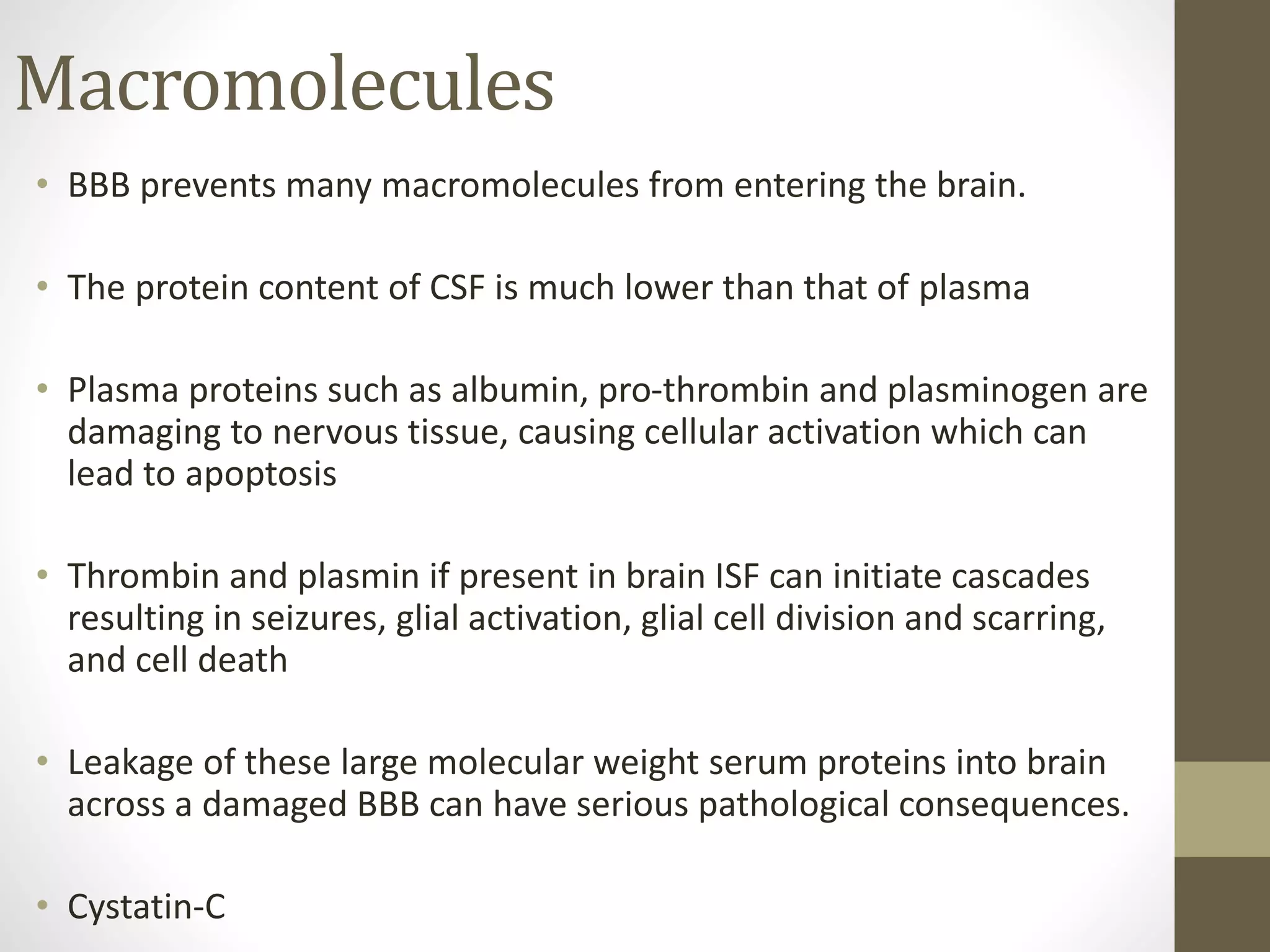 Macromolecules

• BBB prevents many macromolecules from entering the brain.

• The protein content of CSF is much lower than that of plasma

• Plasma proteins such as albumin, pro-thrombin and plasminogen are damaging to nervous tissue, causing cellular activation which can lead to apoptosis

• Thrombin and plasmin if present in brain ISF can initiate cascades resulting in seizures, glial activation, glial cell division and scarring, and cell death

• Leakage of these large molecular weight serum proteins into brain across a damaged BBB can have serious pathological consequences.

• Cystatin-C